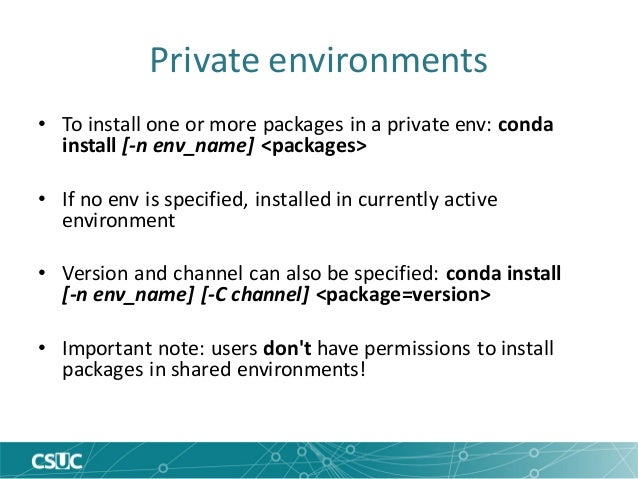 Private environments

• To install one or more packages in a private env: conda install [-n env_name] <packages>

• If no env is specified, installed in currently active environment

• Version and channel can also be specified: conda install [-n env_name] [-C channel] <package=version>

• Important note: users don't have permissions to install packages in shared environments!

CSUC